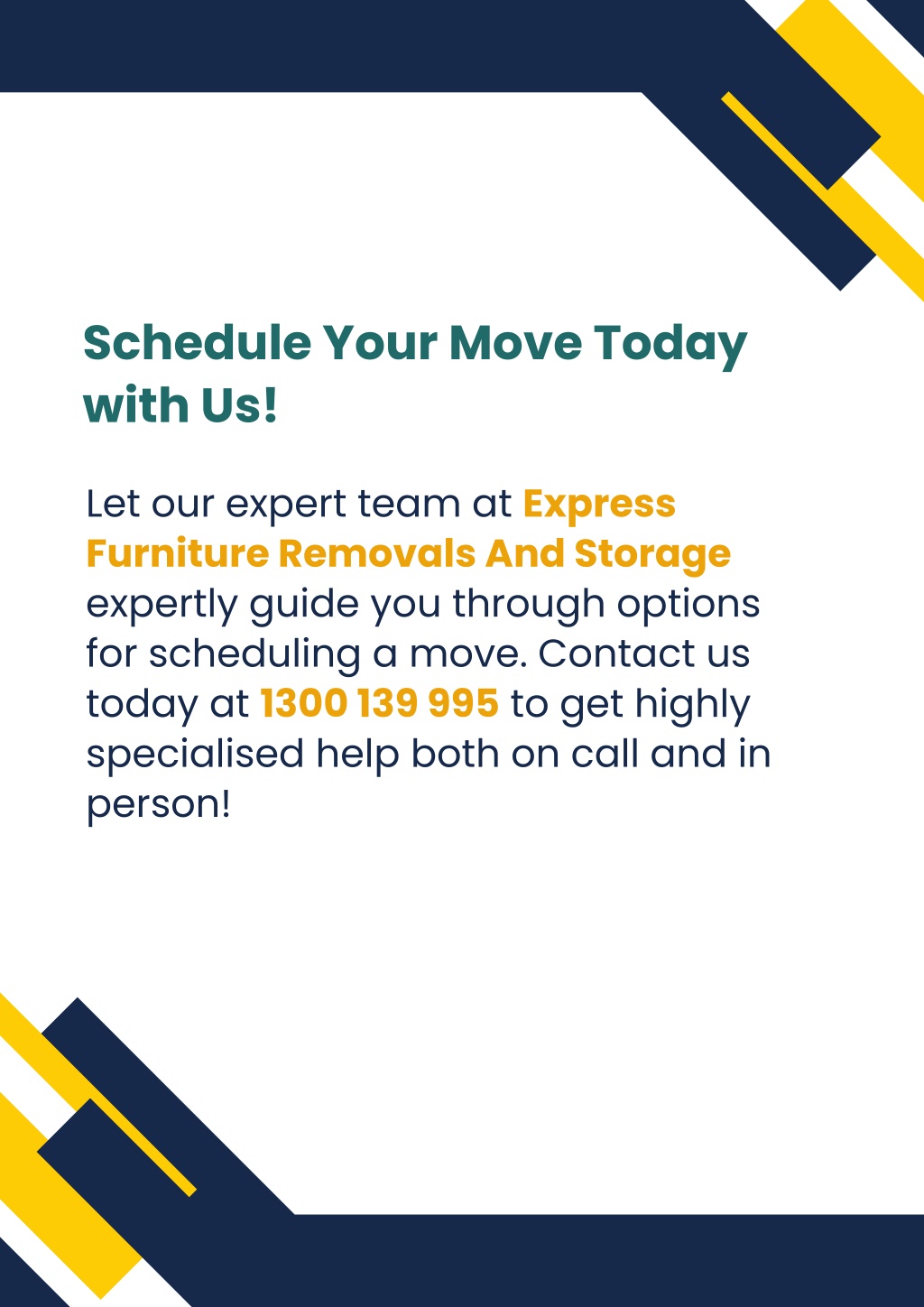 Schedule Your Move Today with Us!

Let our expert team at Express Furniture Removals And Storage expertly guide you through options for scheduling a move. Contact us today at 1300 139 995 to get highly specialised help both on call and in person!